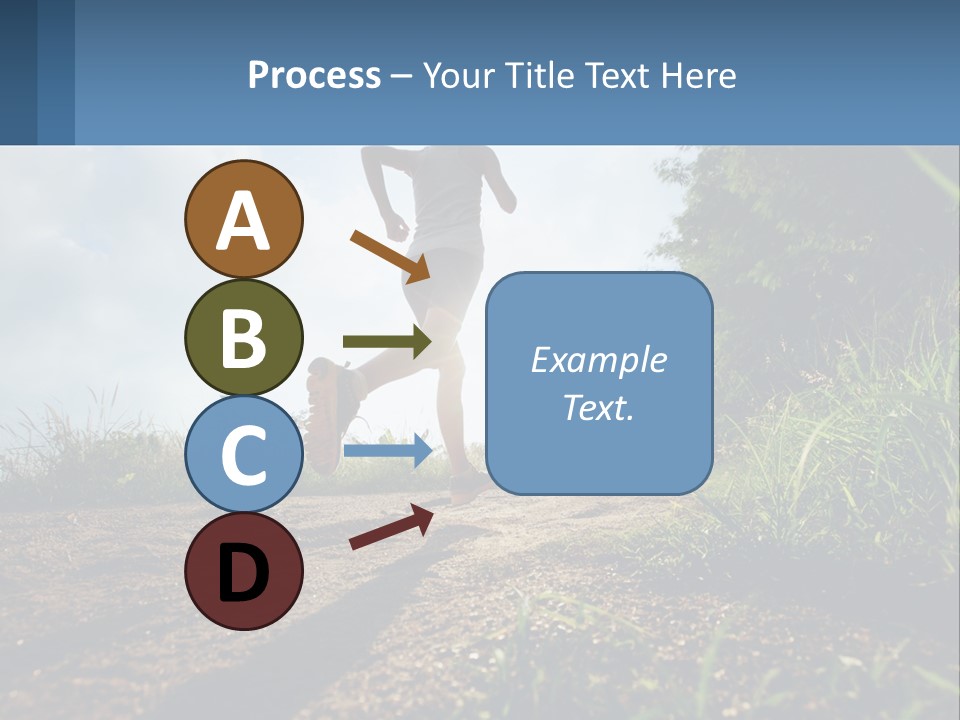 Process – Your Title Text Here

A

B

C

D

Example Text.